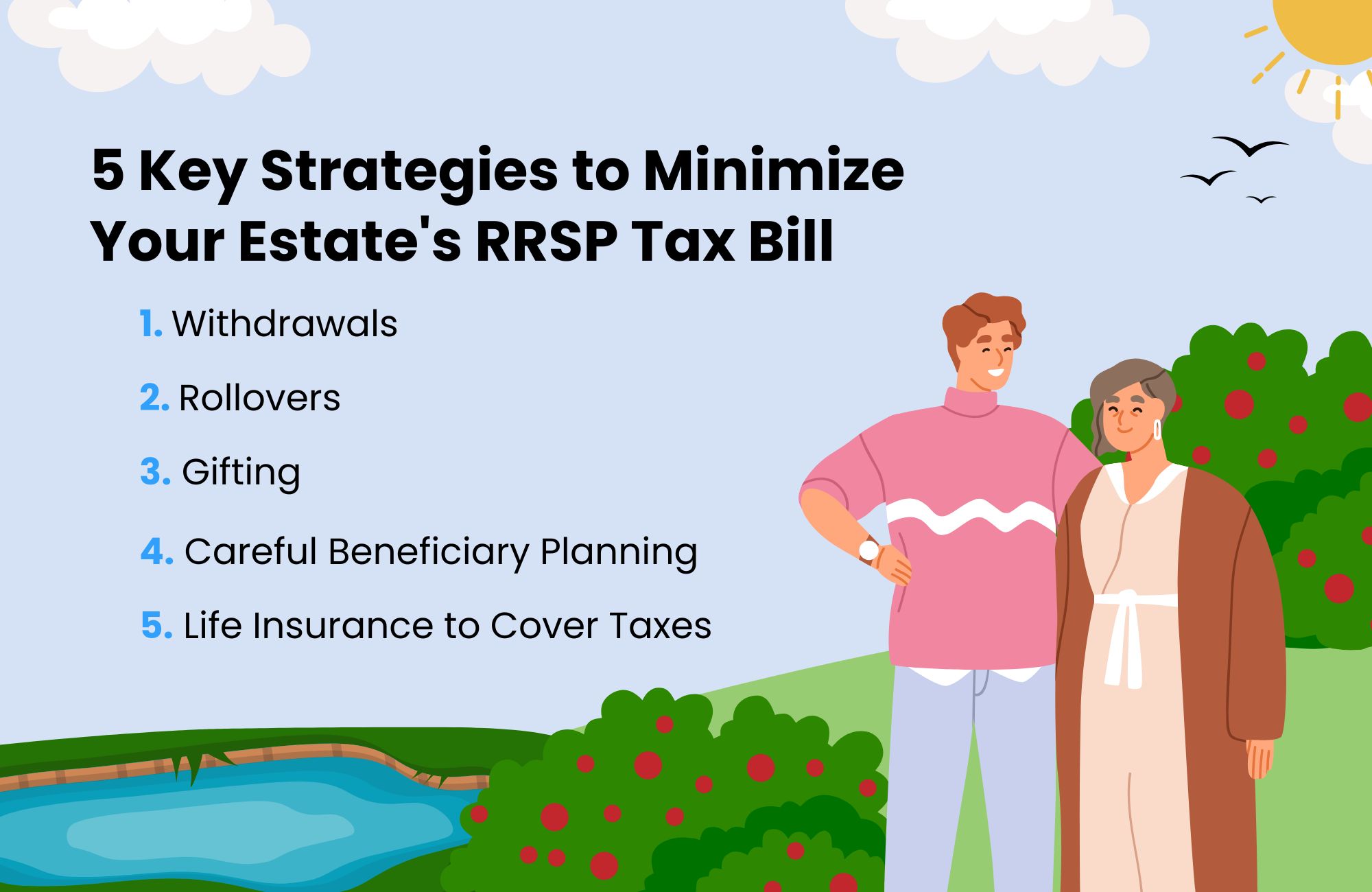 5 Key Strategies to Minimize Your Estate's RRSP Tax Bill

1. Withdrawals

2. Rollovers

3. Gifting

4. Careful Beneficiary Planning

5. Life Insurance to Cover Taxes